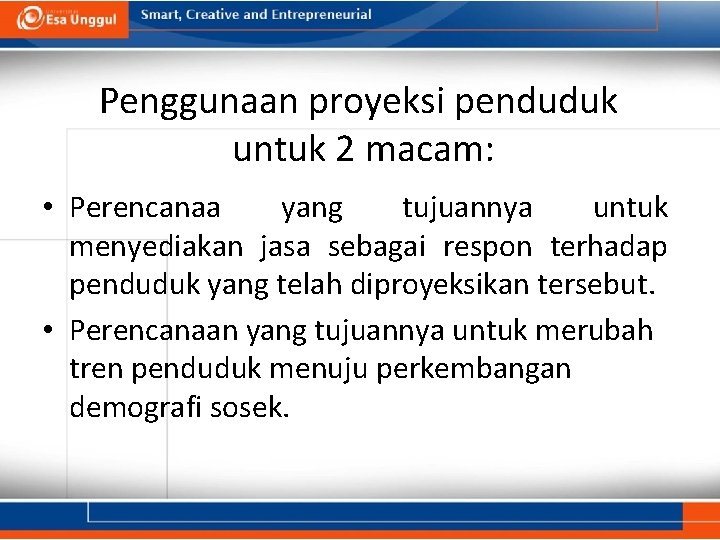 Esa Unggul Smart, Creative and Entrepreneurial

Penggunaan proyeksi penduduk untuk 2 macam:

• Perencanaa yang tujuannya untuk menyediakan jasa sebagai respon terhadap penduduk yang telah diproyeksikan tersebut.

• Perencanaan yang tujuannya untuk merubah tren penduduk menuju perkembangan demografi sosek.